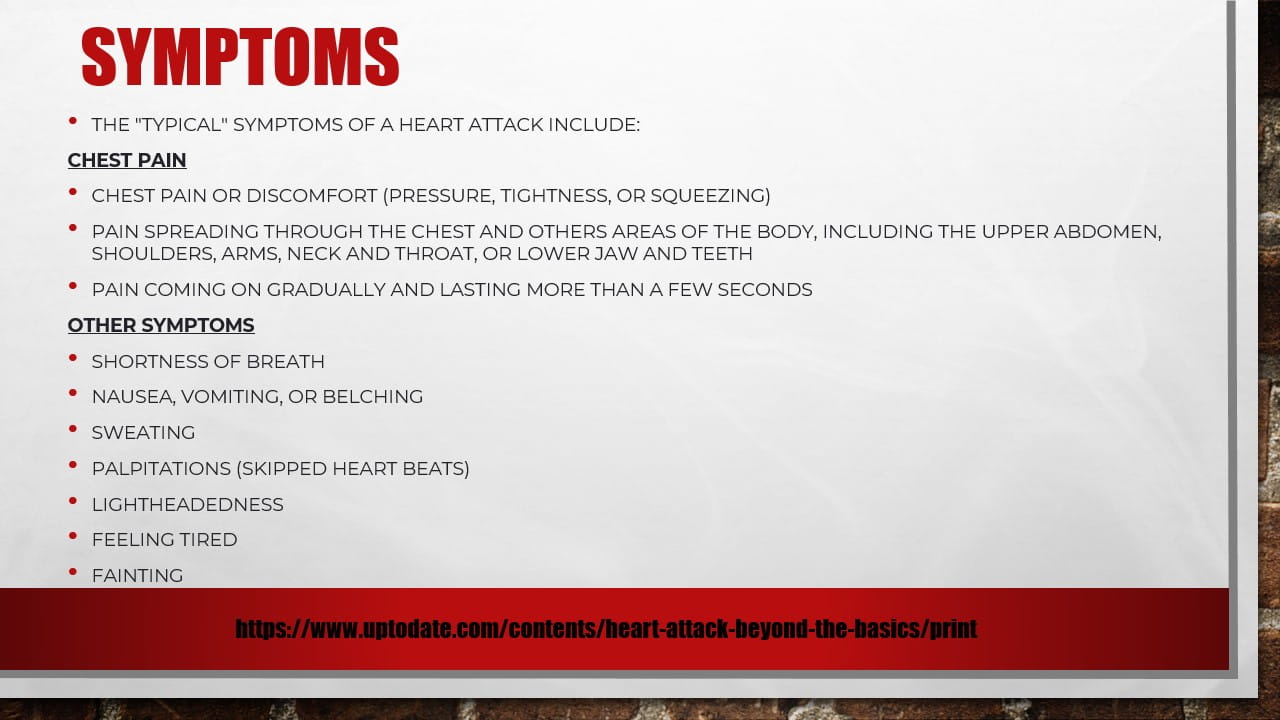 SYMPTOMS

• THE "TYPICAL" SYMPTOMS OF A HEART ATTACK INCLUDE:

CHEST PAIN

• CHEST PAIN OR DISCOMFORT (PRESSURE, TIGHTNESS, OR SQUEEZING)

• PAIN SPREADING THROUGH THE CHEST AND OTHERS AREAS OF THE BODY, INCLUDING THE UPPER ABDOMEN, SHOULDERS, ARMS, NECK AND THROAT, OR LOWER JAW AND TEETH

• PAIN COMING ON GRADUALLY AND LASTING MORE THAN A FEW SECONDS

OTHER SYMPTOMS

• SHORTNESS OF BREATH

• NAUSEA, VOMITING, OR BELCHING

• SWEATING

• PALPITATIONS (SKIPPED HEART BEATS)

• LIGHTHEADEDNESS

• FEELING TIRED

• FAINTING

https://www.uptodate.com/contents/heart-attack-beyond-the-basics/print